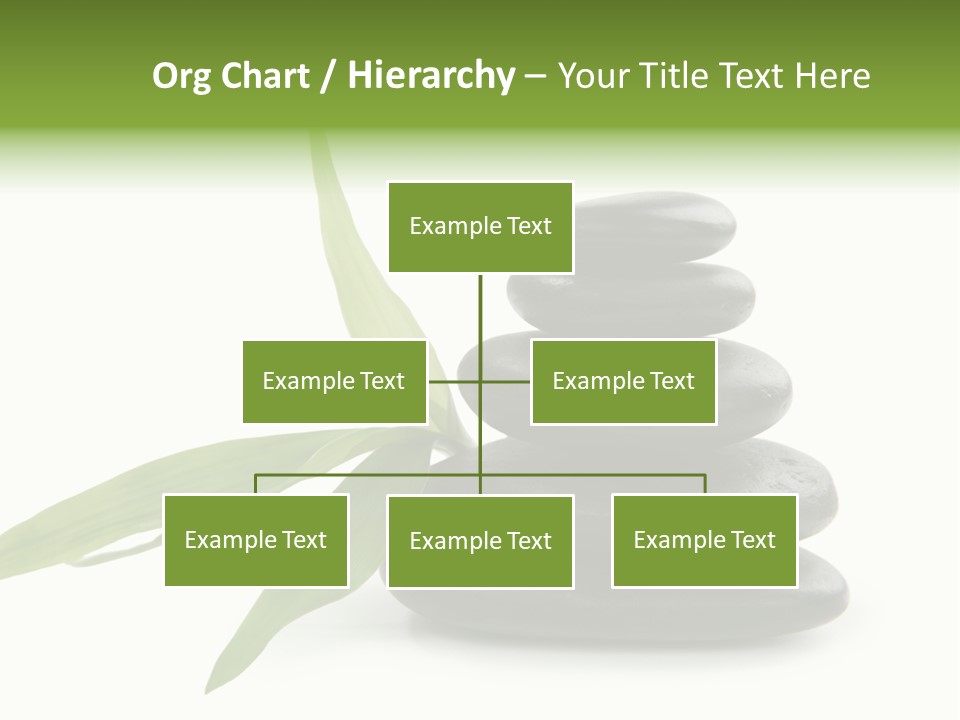 Org Chart / Hierarchy – Your Title Text Here

Example Text

Example Text

Example Text

Example Text

Example Text

Example Text